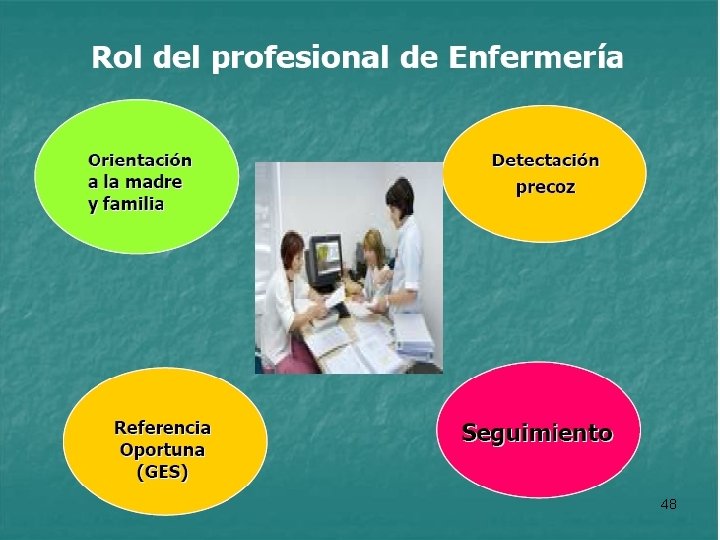 Rol del profesional de Enfermería

Orientación a la madre y familia

Detectación precoz

Referencia Oportuna (GES)

Seguimiento

48